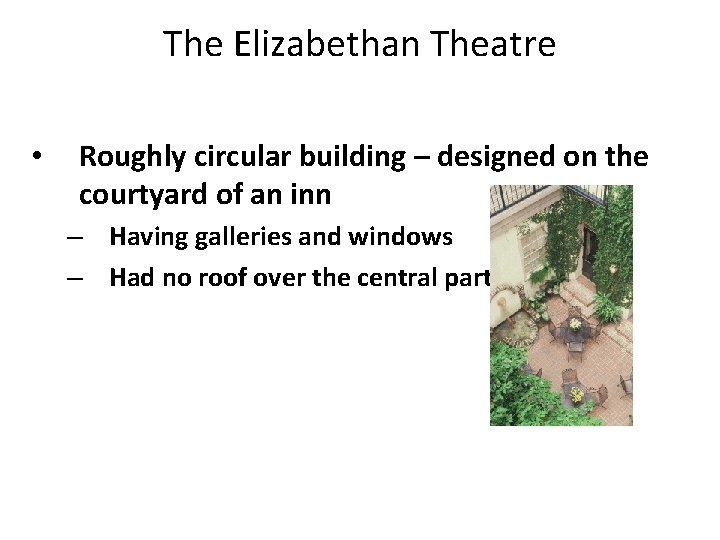 The Elizabethan Theatre

• Roughly circular building – designed on the courtyard of an inn

– Having galleries and windows

– Had no roof over the central part